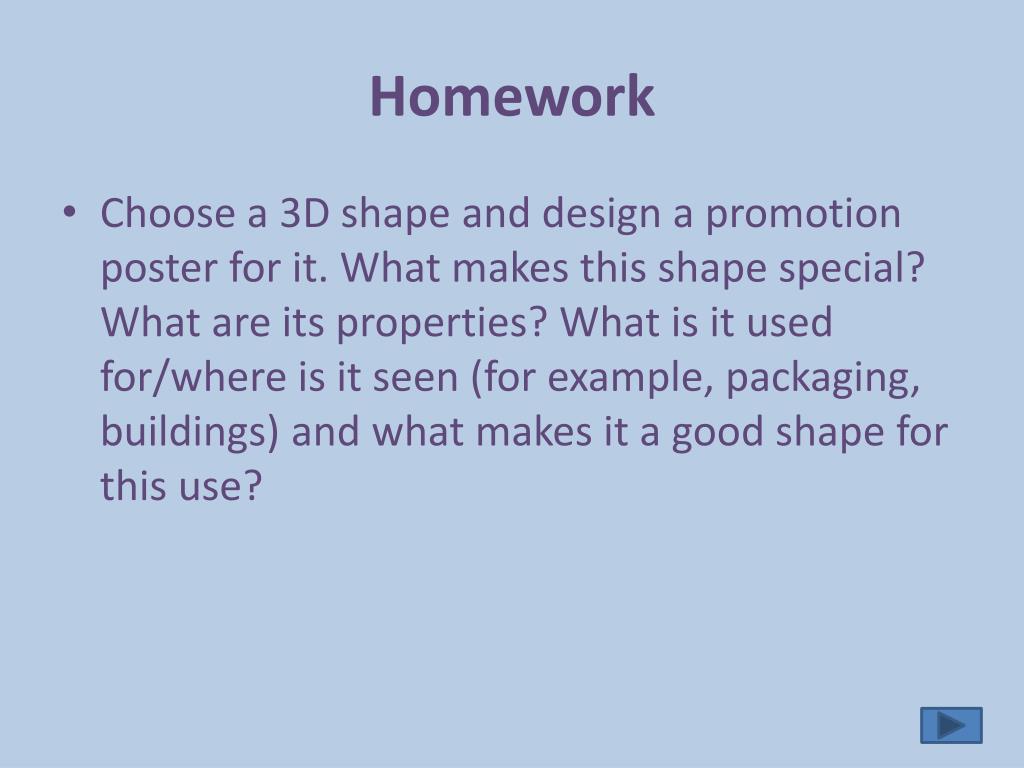 Homework

• Choose a 3D shape and design a promotion poster for it. What makes this shape special? What are its properties? What is it used for/where is it seen (for example, packaging, buildings) and what makes it a good shape for this use?